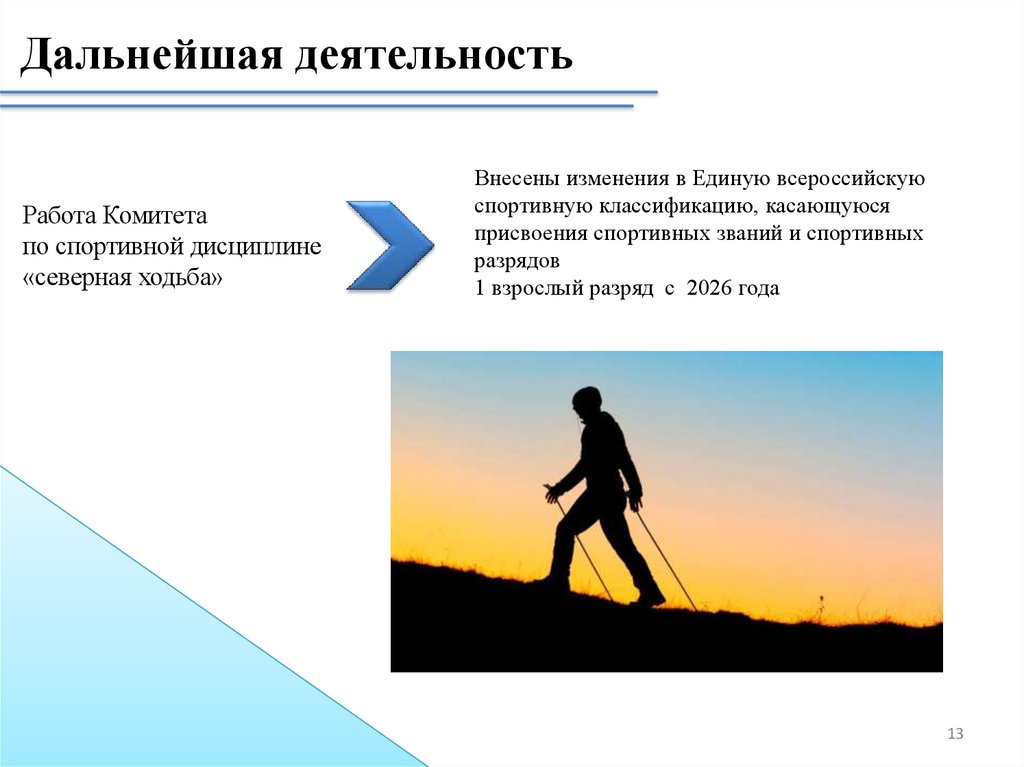 Дальнейшая деятельность

Работа Комитета
по спортивной дисциплине
«северная ходьба»

Внесены изменения в Единую всероссийскую спортивную классификацию, касающуюся присвоения спортивных званий и спортивных разрядов
1 взрослый разряд с 2026 года

13